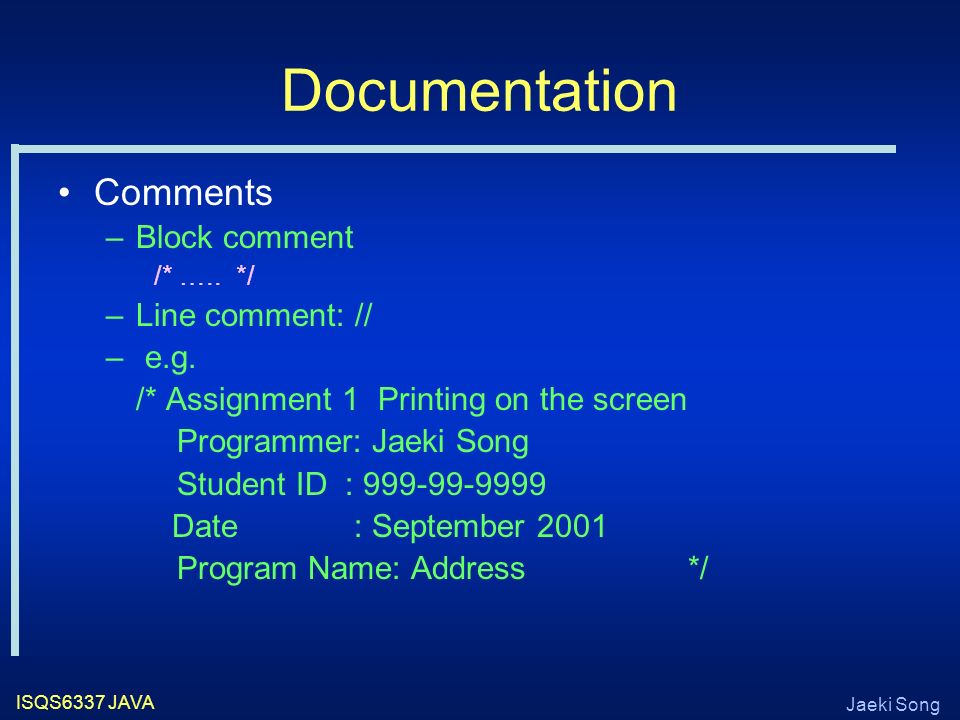 Documentation

• Comments
– Block comment
/* ..... */
– Line comment: //
– e.g.
/* Assignment 1 Printing on the screen
Programmer: Jaeki Song
Student ID : 999-99-9999
Date : September 2001
Program Name: Address */

ISQS6337 JAVA

Jaeki Song